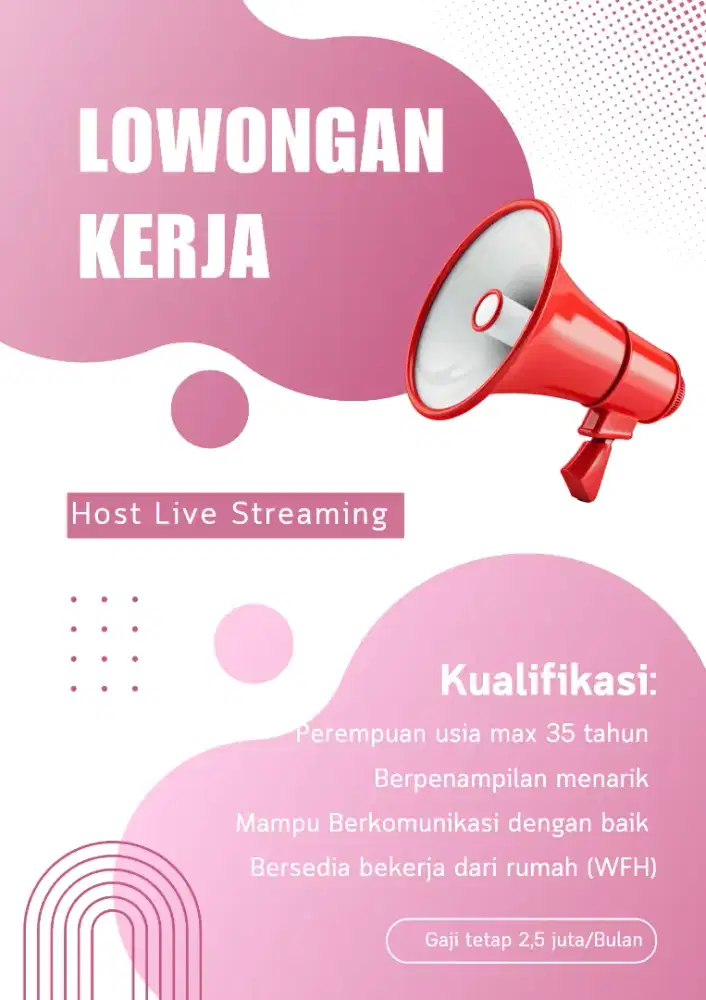 LOWONGAN KERJA

Host Live Streaming

Kualifikasi:

Perempuan usia max 35 tahun

Berpenampilan menarik

Mampu Berkomunikasi dengan baik

Bersedia bekerja dari rumah (WFH)

Gaji tetap 2,5 juta/Bulan